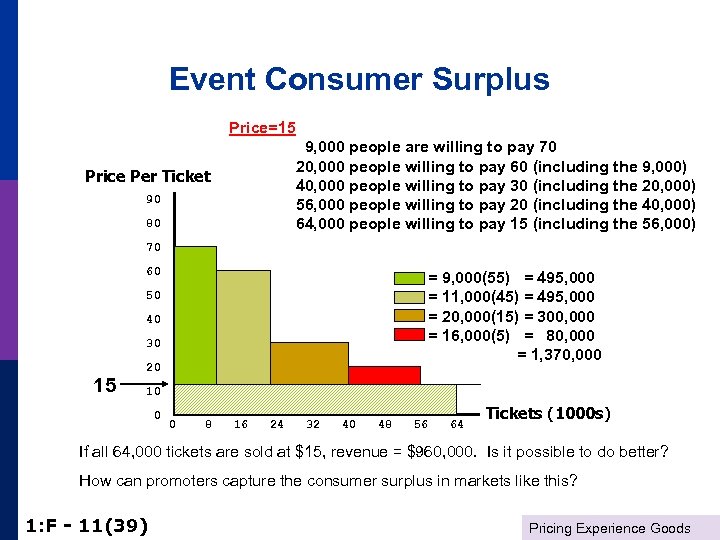 Event Consumer Surplus

Price=15

9,000 people are willing to pay 70
20,000 people willing to pay 60 (including the 9,000)
40,000 people willing to pay 30 (including the 20,000)
56,000 people willing to pay 20 (including the 40,000)
64,000 people willing to pay 15 (including the 56,000)

Price Per Ticket

90
80
70
60
50
40
30
20
10
0

15

= 9,000(55) = 495,000
= 11,000(45) = 495,000
= 20,000(15) = 300,000
= 16,000(5) = 80,000
= 1,370,000

0 8 16 24 32 40 48 56 64

Tickets (1000s)

If all 64,000 tickets are sold at \$15, revenue = \$960,000. Is it possible to do better?

How can promoters capture the consumer surplus in markets like this?

1:F - 11(39)

Pricing Experience Goods